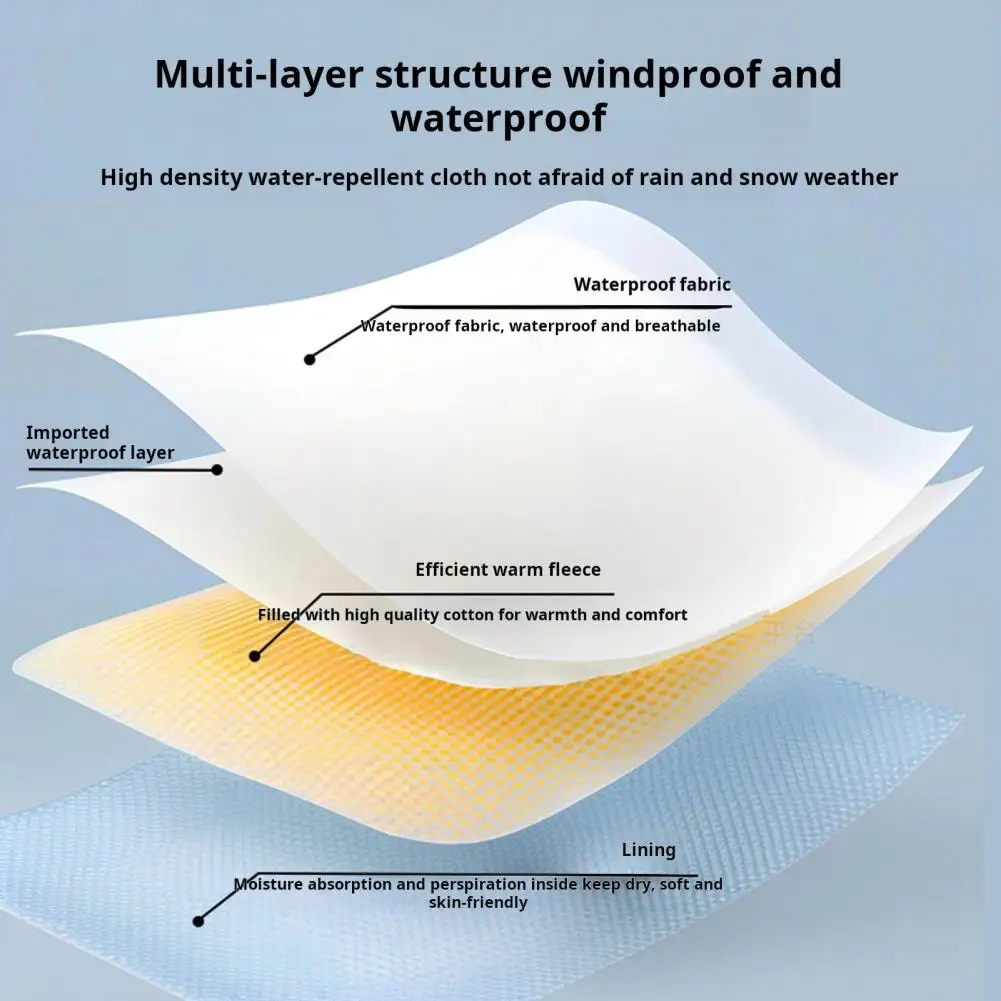 Multi-layer structure windproof and waterproof

High density water-repellent cloth not afraid of rain and snow weather

Waterproof fabric

Waterproof fabric, waterproof and breathable

Imported waterproof layer

Efficient warm fleece

Filled with high quality cotton for warmth and comfort

Lining

Moisture absorption and perspiration inside keep dry, soft and skin-friendly